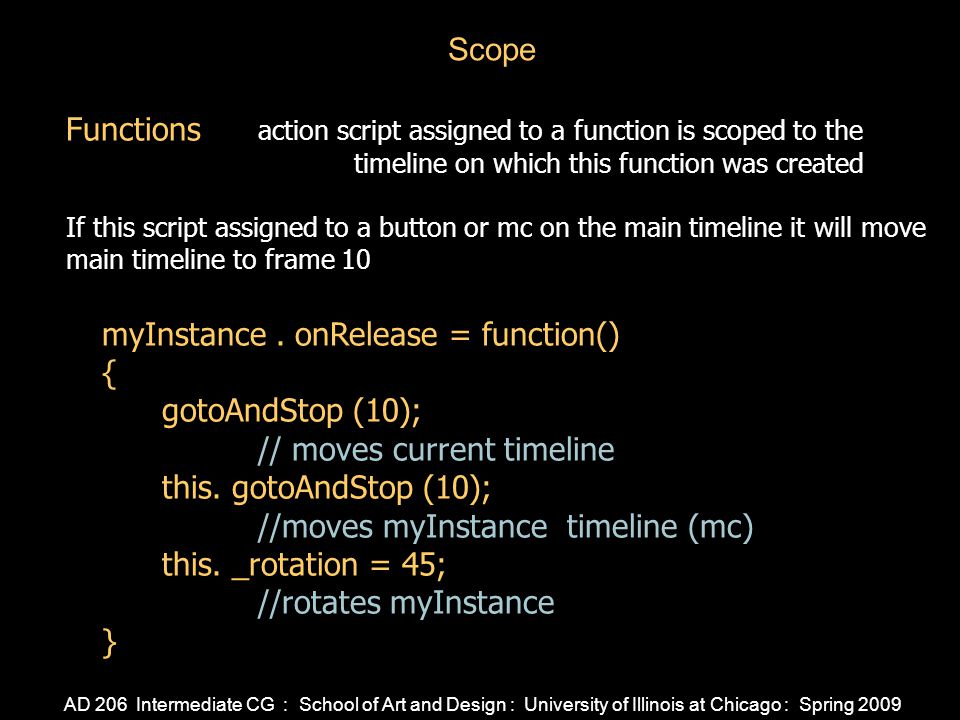 Scope

Functions action script assigned to a function is scoped to the timeline on which this function was created

If this script assigned to a button or mc on the main timeline it will move main timeline to frame 10

myInstance . onRelease = function()
{
gotoAndStop (10);
// moves current timeline
this. gotoAndStop (10);
//moves myInstance timeline (mc)
this. _rotation = 45;
//rotates myInstance
}

AD 206 Intermediate CG : School of Art and Design : University of Illinois at Chicago : Spring 2009